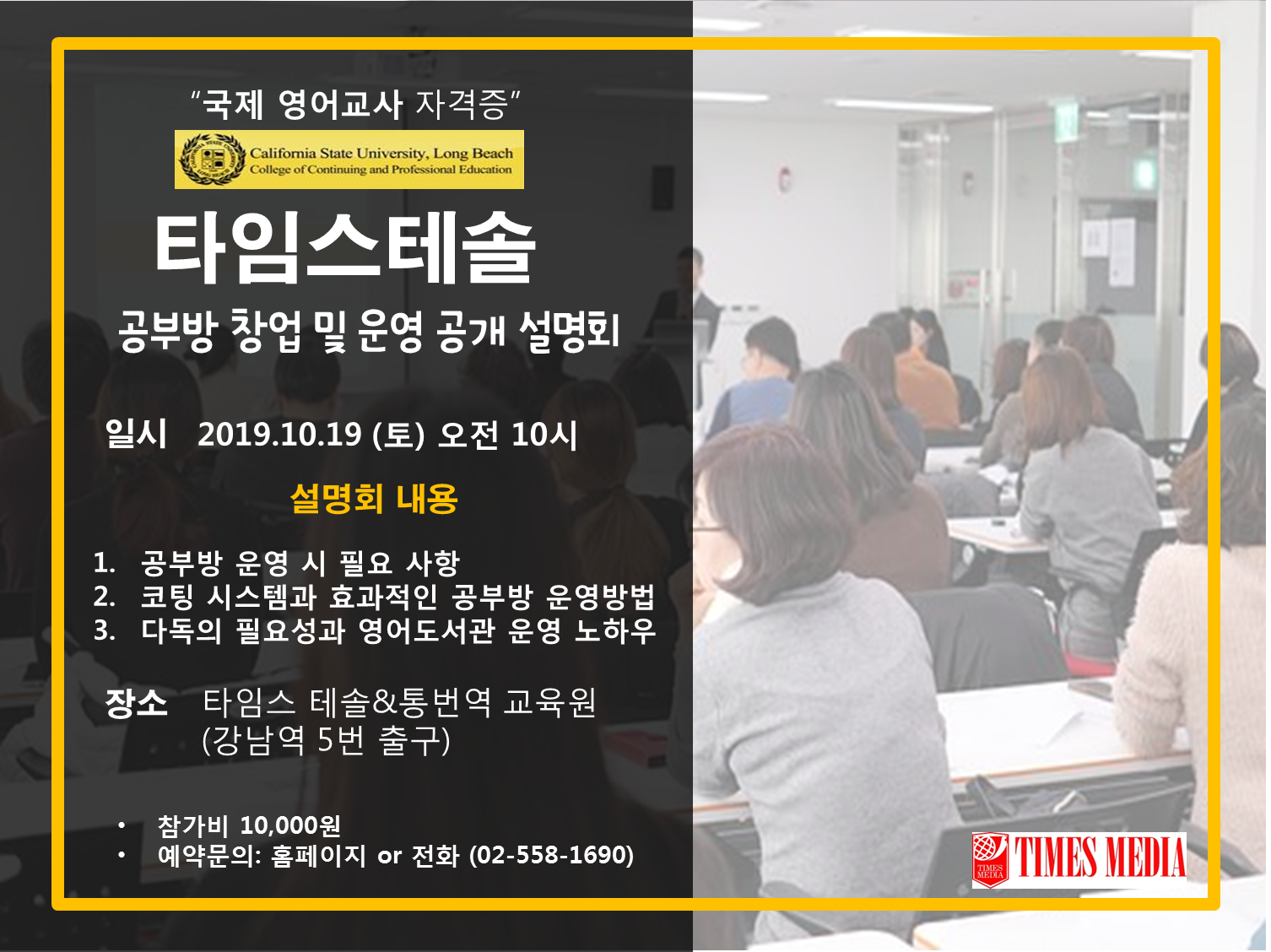 "국제 영어교사 자격증"

California State University, Long Beach
College of Continuing and Professional Education

타임스테솔

공부방 창업 및 운영 공개 설명회

일시 2019.10.19 (토) 오전 10시

설명회 내용

1. 공부방 운영 시 필요 사항
2. 코팅 시스템과 효과적인 공부방 운영방법
3. 다독의 필요성과 영어도서관 운영 노하우

장소 타임스 테솔&통번역 교육원 (강남역 5번 출구)

• 참가비 10,000원
• 예약문의: 홈페이지 or 전화 (02-558-1690)

TIMES MEDIA
TIMES MEDIA